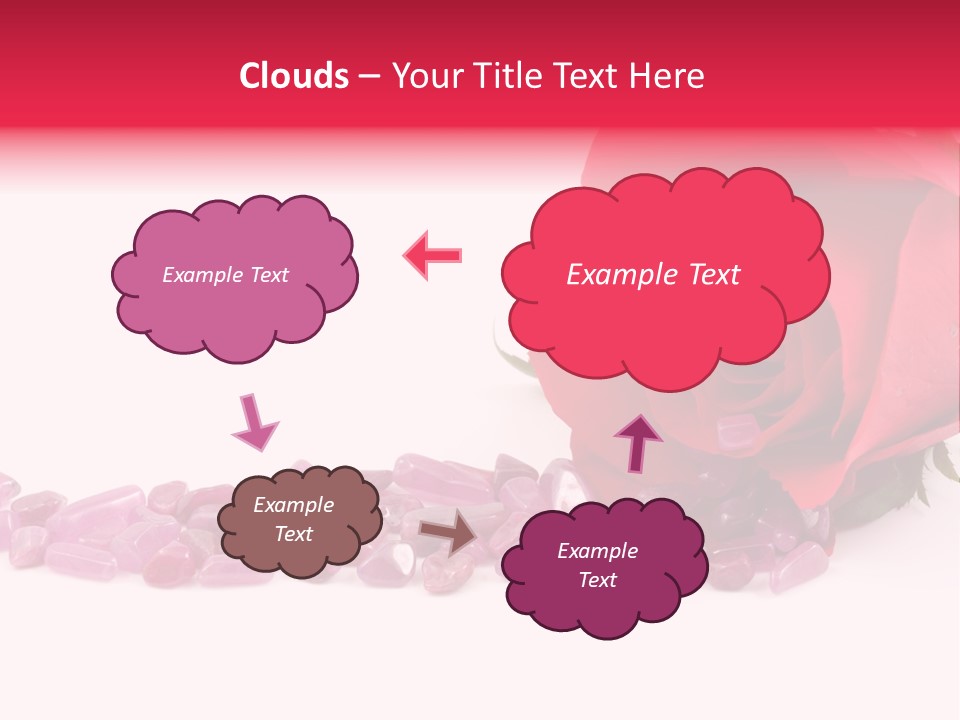 Clouds – Your Title Text Here

Example Text

Example Text

Example Text

Example Text